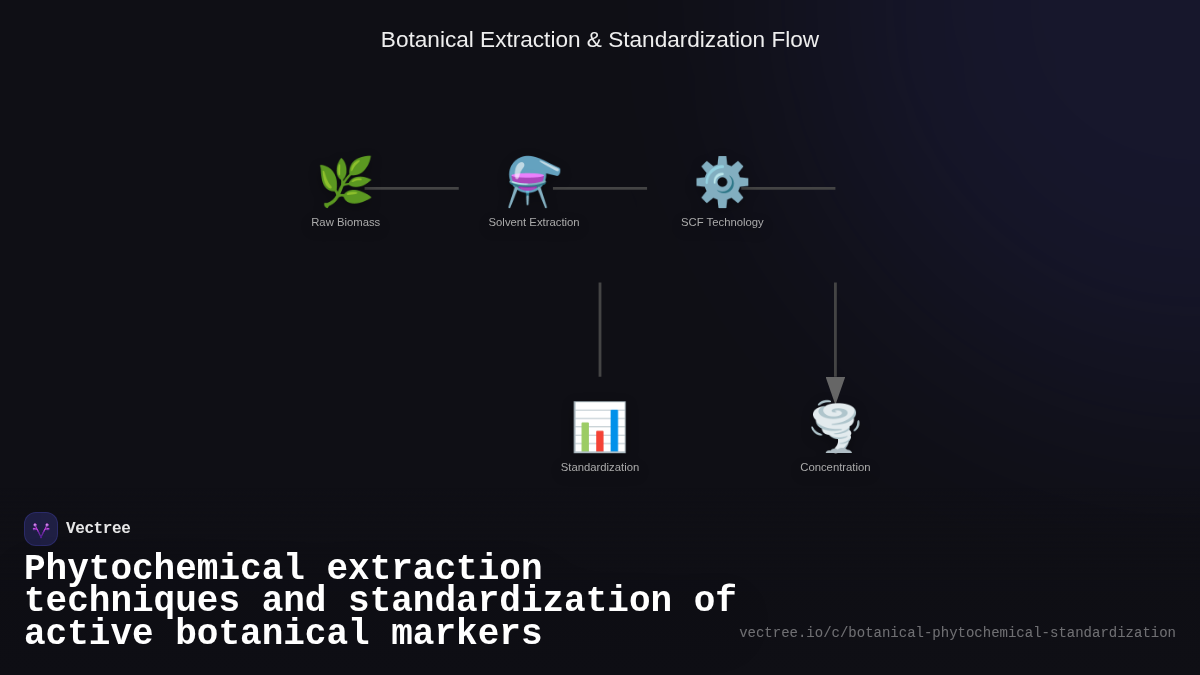 Botanical Extraction & Standardization Flow

Raw Biomass

Solvent Extraction

SCF Technology

Standardization

Concentration

Vectree

Phytochemical extraction techniques and standardization of active botanical markers

vectree.io/c/botanical-phytochemical-standardization